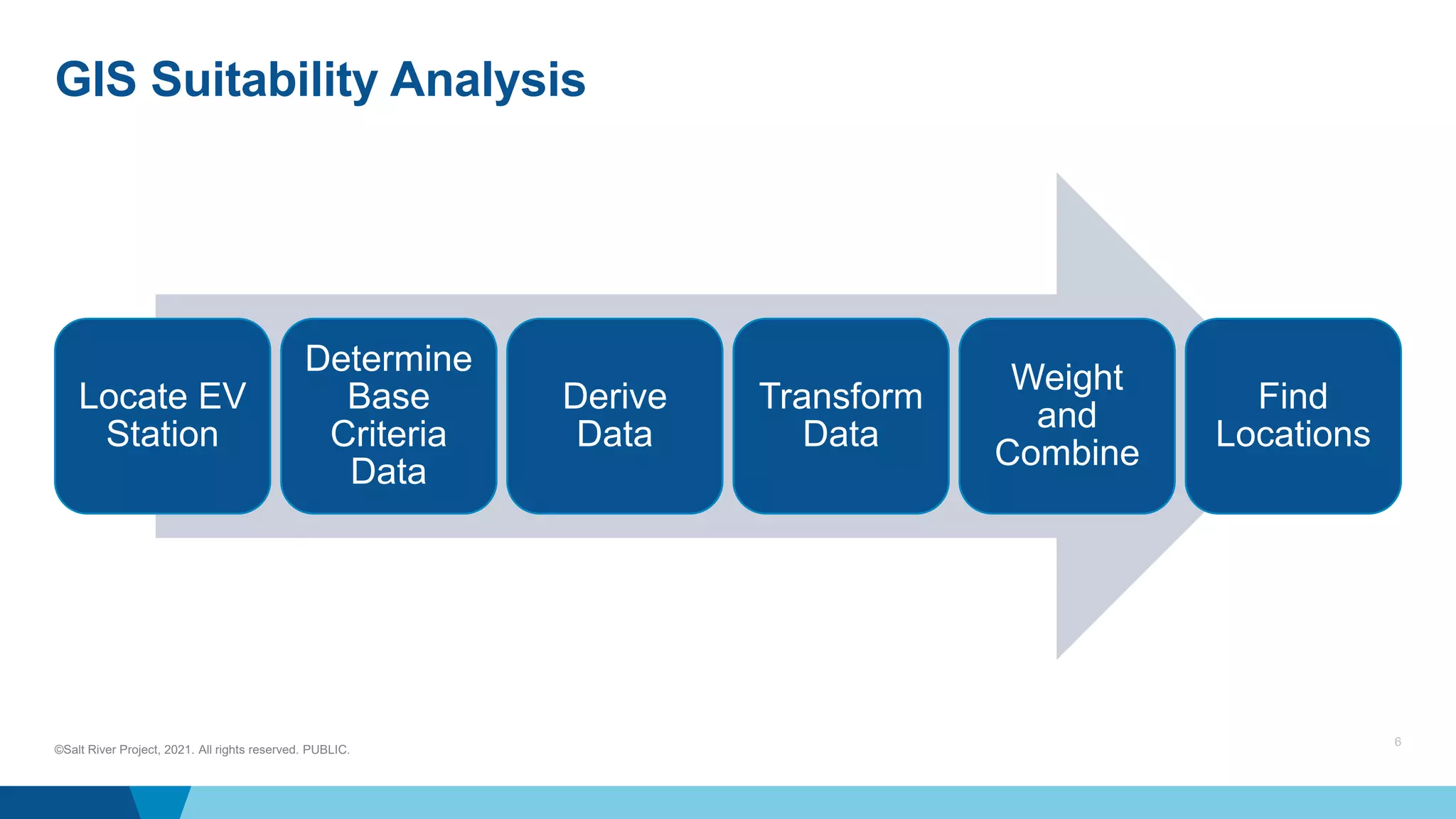 GIS Suitability Analysis

Locate EV Station

Determine Base Criteria Data

Derive Data

Transform Data

Weight and Combine

Find Locations

©Salt River Project, 2021. All rights reserved. PUBLIC.

6